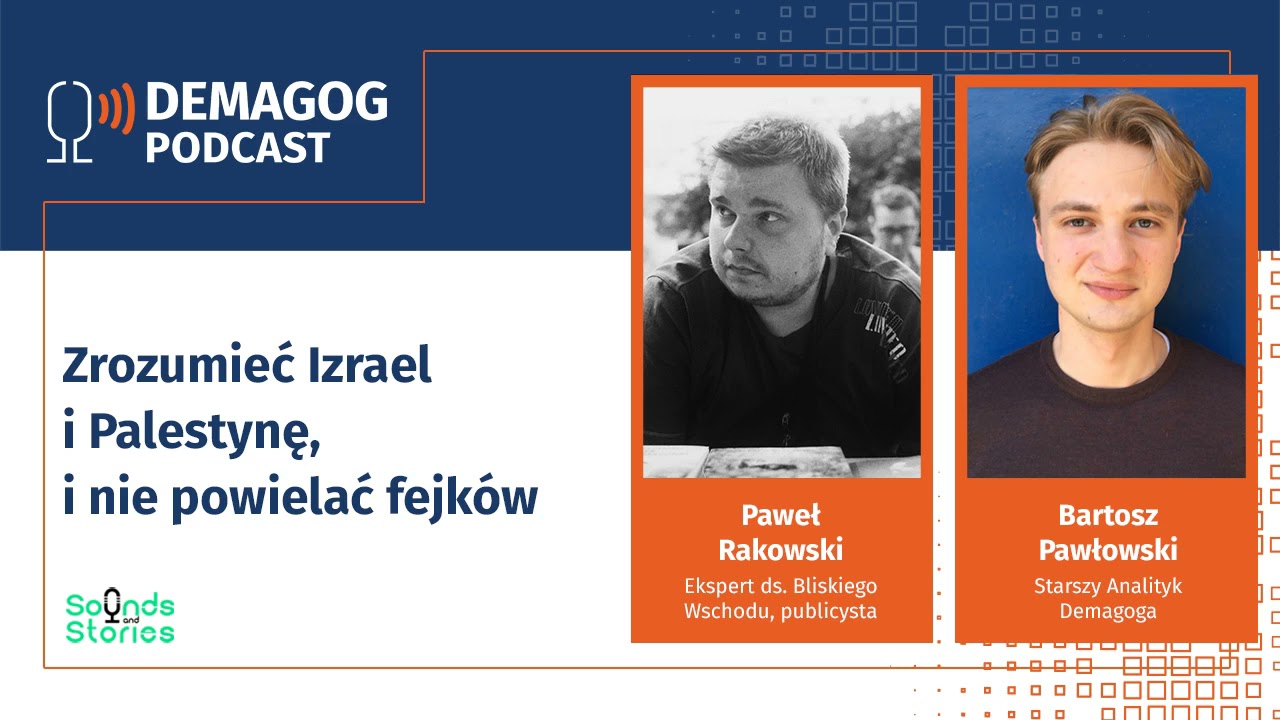 DEMAGOG PODCAST

Zrozumieć Izrael i Palestynę, i nie powielać fejków

Sounds and Stories

Paweł Rakowski
Ekspert ds. Bliskiego Wschodu, publicysta

Bartosz Pawłowski
Starszy Analityk Demagoga